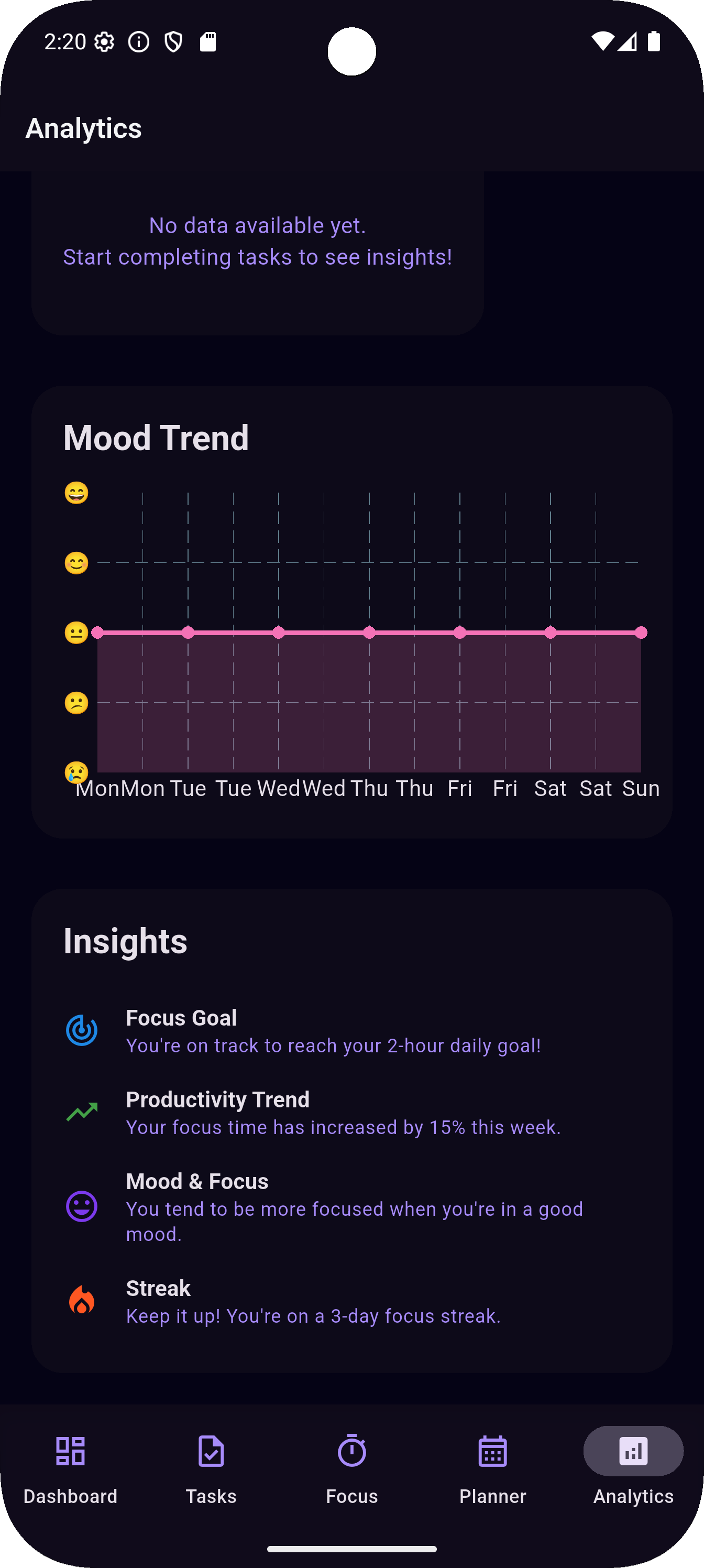 2:20

Analytics

No data available yet.
Start completing tasks to see insights!

Mood Trend

😄
😊
😐
😕
😢

Mon Mon Tue Tue Wed Wed Thu Thu Fri Fri Sat Sat Sun

Insights

Focus Goal
You're on track to reach your 2-hour daily goal!

Productivity Trend
Your focus time has increased by 15% this week.

Mood & Focus
You tend to be more focused when you're in a good mood.

Streak
Keep it up! You're on a 3-day focus streak.

Dashboard Tasks Focus Planner Analytics